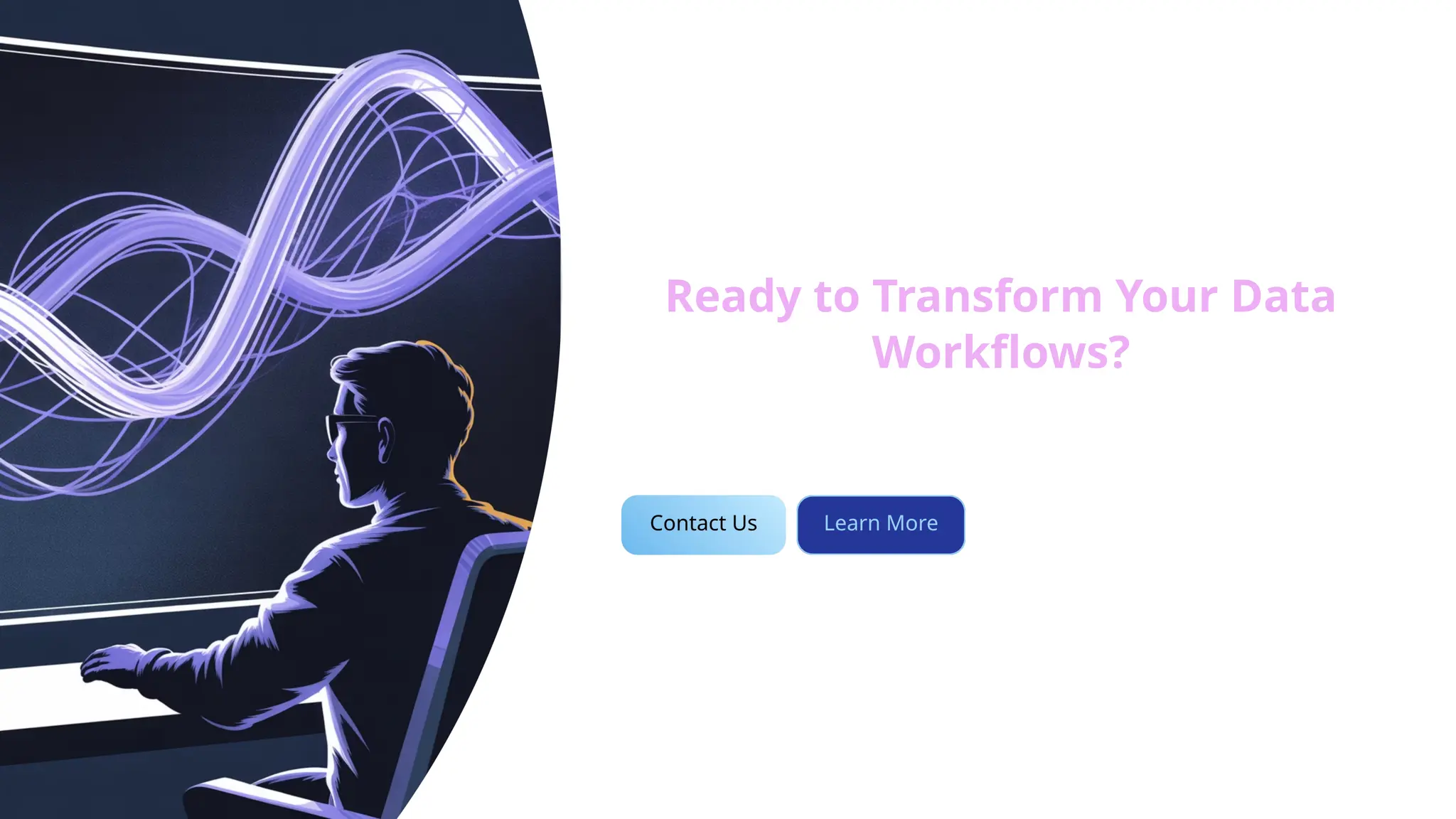 Ready to Transform Your Data Workflows?

Contact Us

Learn More